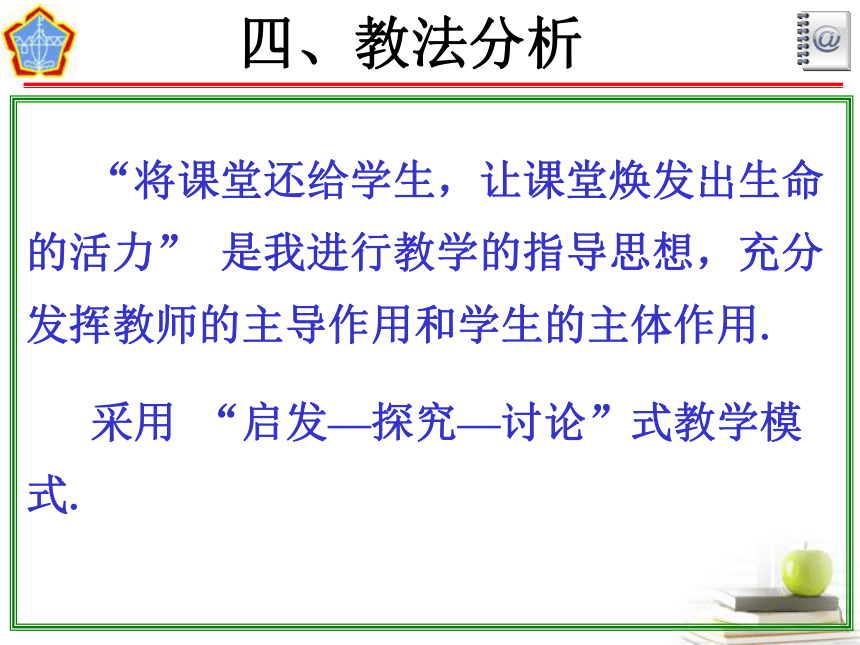 四、教法分析

“将课堂还给学生，让课堂焕发出生命的活力” 是我进行教学的指导思想，充分发挥教师的主导作用和学生的主体作用.

采用 “启发—探究—讨论”式教学模式.